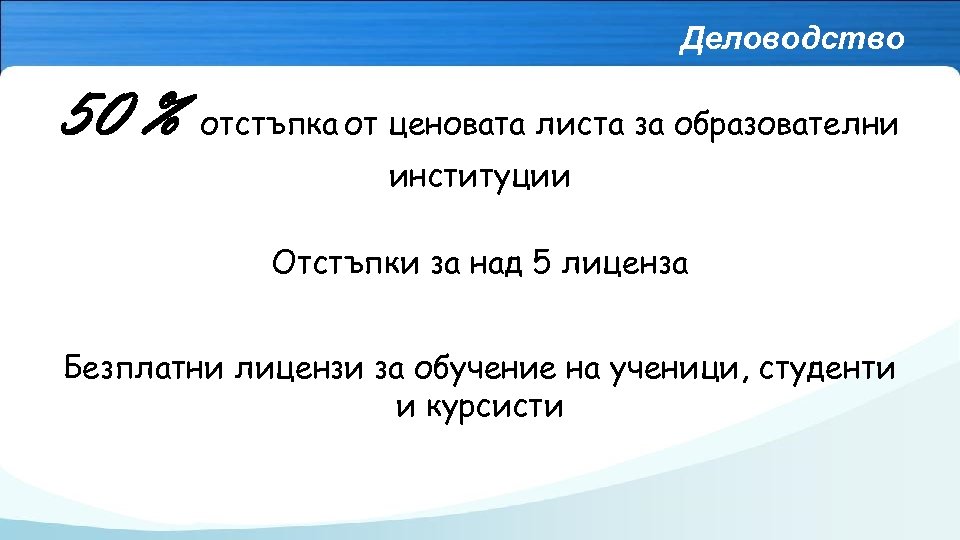 Деловодство

50 % отстъпка от ценовата листа за образователни институции

Отстъпки за над 5 лиценза

Безплатни лицензи за обучение на ученици, студенти и курсисти